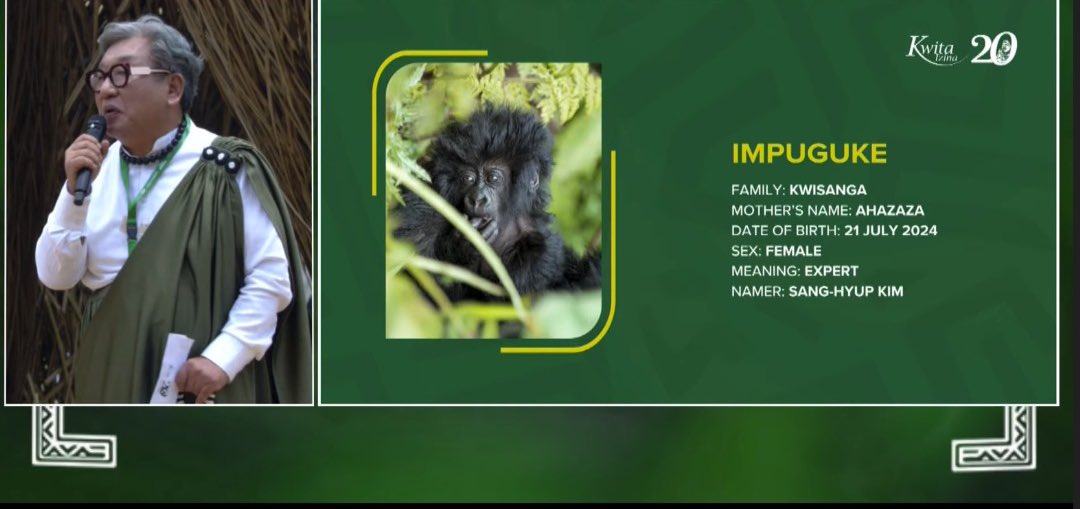 Kwita Izina 20

IMPUGUKE

FAMILY: KWISANGA
MOTHER'S NAME: AHAZAZA
DATE OF BIRTH: 21 JULY 2024
SEX: FEMALE
MEANING: EXPERT
NAMER: SANG-HYUP KIM